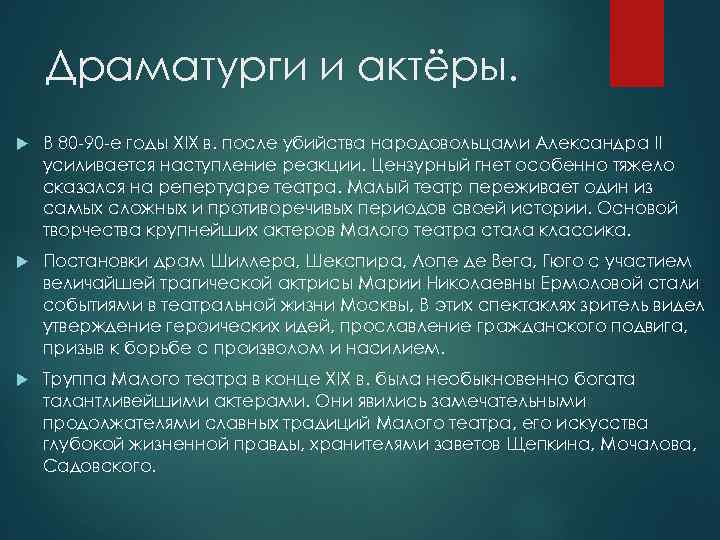 Драматурги и актёры.

В 80-90-е годы XIX в. после убийства народовольцами Александра II усиливается наступление реакции. Цензурный гнет особенно тяжело сказался на репертуаре театра. Малый театр переживает один из самых сложных и противоречивых периодов своей истории. Основой творчества крупнейших актеров Малого театра стала классика.

Постановки драм Шиллера, Шекспира, Лопе де Вега, Гюго с участием величайшей трагической актрисы Марии Николаевны Ермоловой стали событиями в театральной жизни Москвы, В этих спектаклях зритель видел утверждение героических идей, прославление гражданского подвига, призыв к борьбе с произволом и насилием.

Труппа Малого театра в конце XIX в. была необыкновенно богата талантливейшими актерами. Они явились замечательными продолжателями славных традиций Малого театра, его искусства глубокой жизненной правды, хранителями заветов Щепкина, Мочалова, Садовского.